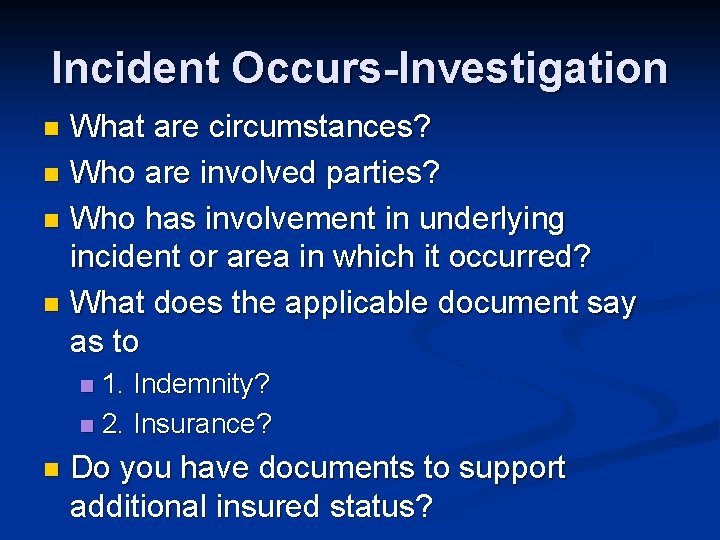 Incident Occurs-Investigation

What are circumstances?

Who are involved parties?

Who has involvement in underlying incident or area in which it occurred?

What does the applicable document say as to

1. Indemnity?

2. Insurance?

Do you have documents to support additional insured status?